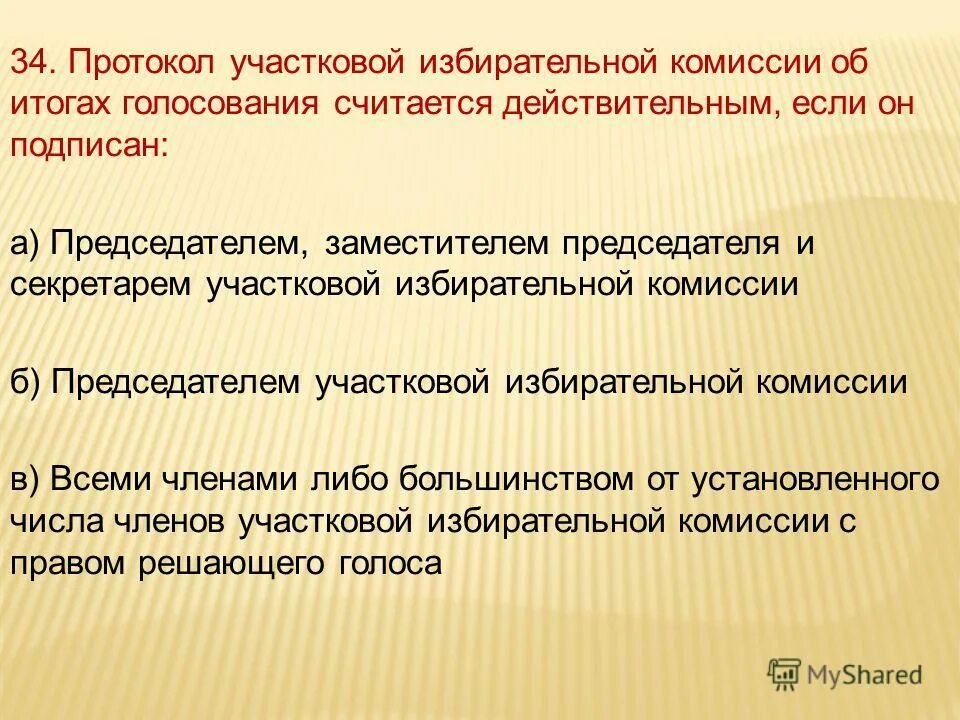 34. Протокол участковой избирательной комиссии об итогах голосования считается действительным, если он подписан:

а) Председателем, заместителем председателя и секретарем участковой избирательной комиссии

б) Председателем участковой избирательной комиссии

в) Всеми членами либо большинством от установленного числа членов участковой избирательной комиссии с правом решающего голоса

MyShared